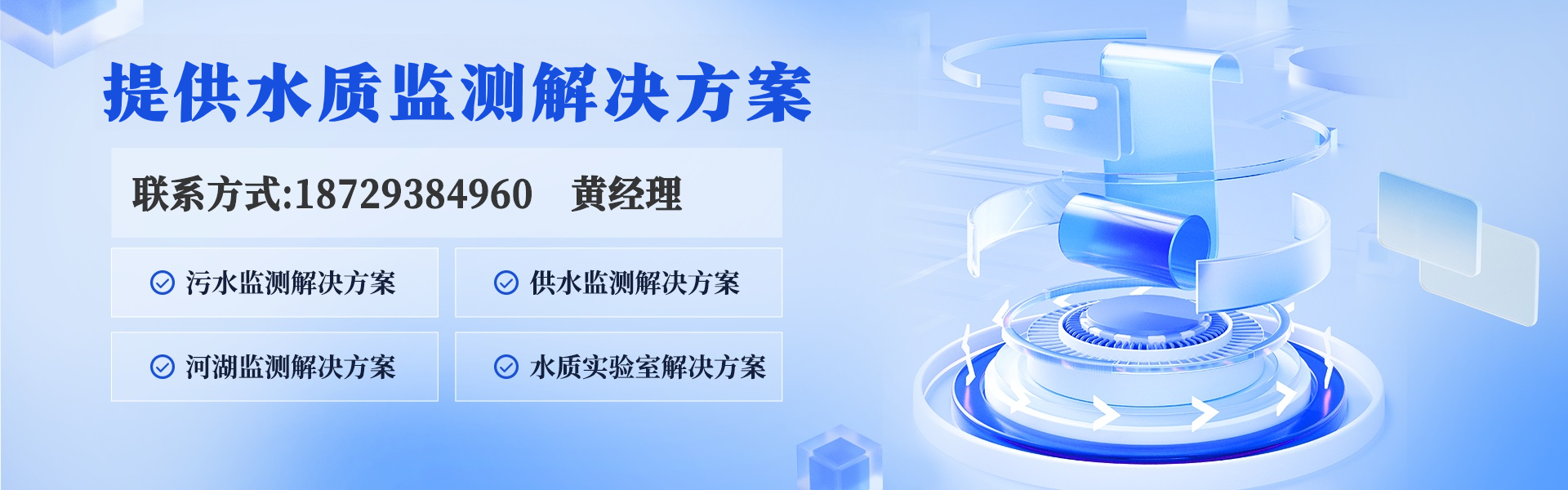 提供水质监测解决方案

联系方式:18729384960 黄经理

污水监测解决方案

供水监测解决方案

河湖监测解决方案

水质实验室解决方案